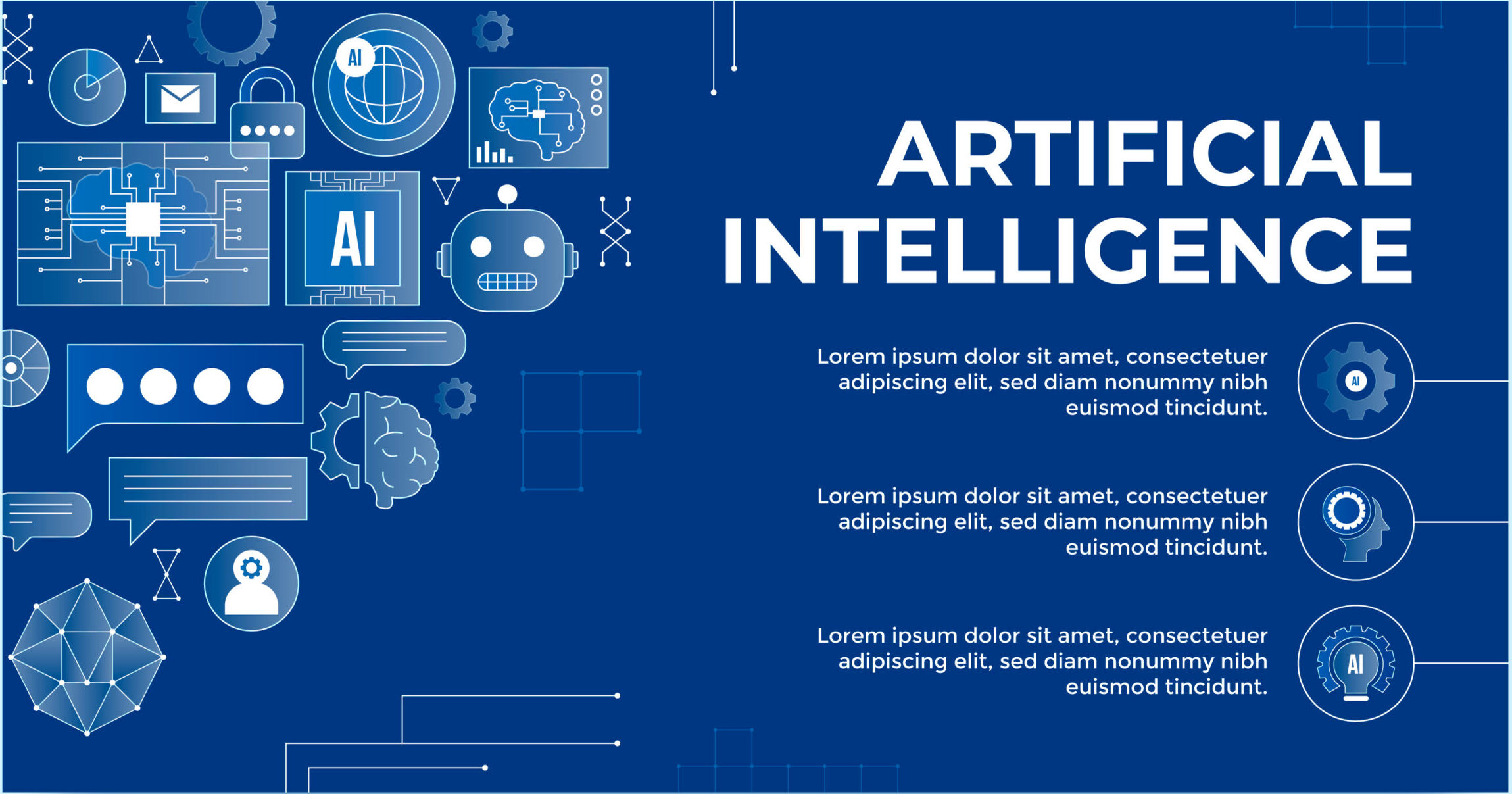 AI

AI

ARTIFICIAL INTELLIGENCE

Lorem ipsum dolor sit amet, consectetuer adipiscing elit, sed diam nonummy nibh euismod tincidunt.

AI

Lorem ipsum dolor sit amet, consectetuer adipiscing elit, sed diam nonummy nibh euismod tincidunt.

Lorem ipsum dolor sit amet, consectetuer adipiscing elit, sed diam nonummy nibh euismod tincidunt.

AI